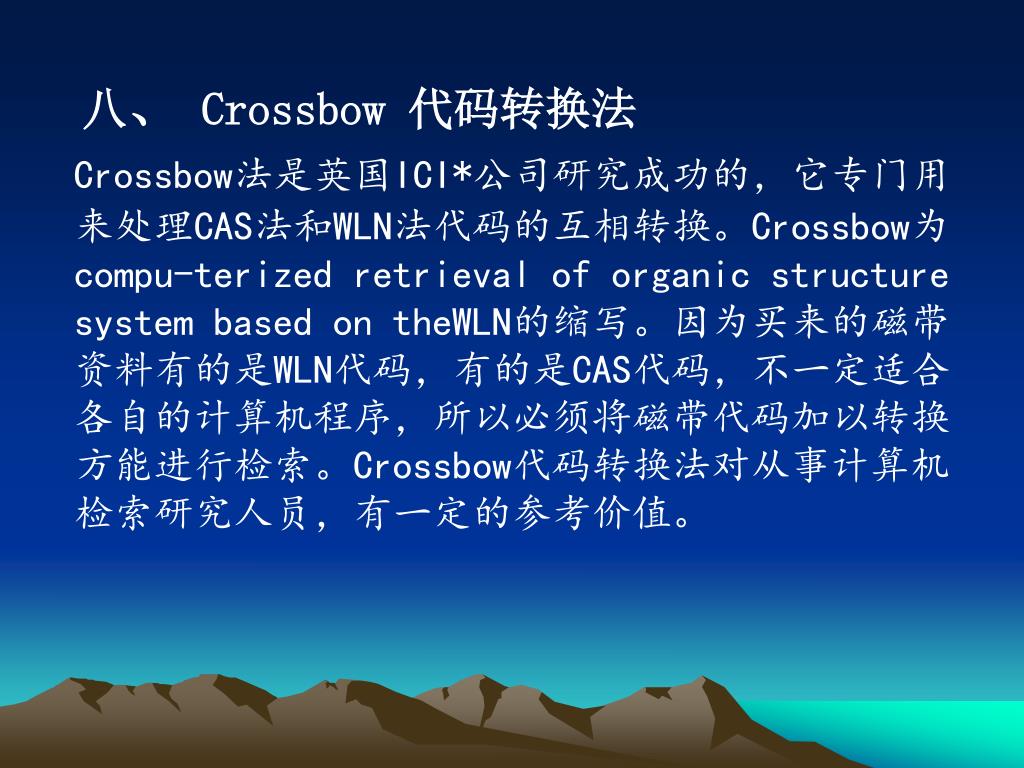 八、 Crossbow 代码转换法

Crossbow法是英国ICI*公司研究成功的，它专门用来处理CAS法和WLN法代码的互相转换。Crossbow为compu-terized retrieval of organic structure system based on theWLN的缩写。因为买来的磁带资料有的是WLN代码，有的是CAS代码，不一定适合各自的计算机程序，所以必须将磁带代码加以转换方能进行检索。Crossbow代码转换法对从事计算机检索研究人员，有一定的参考价值。